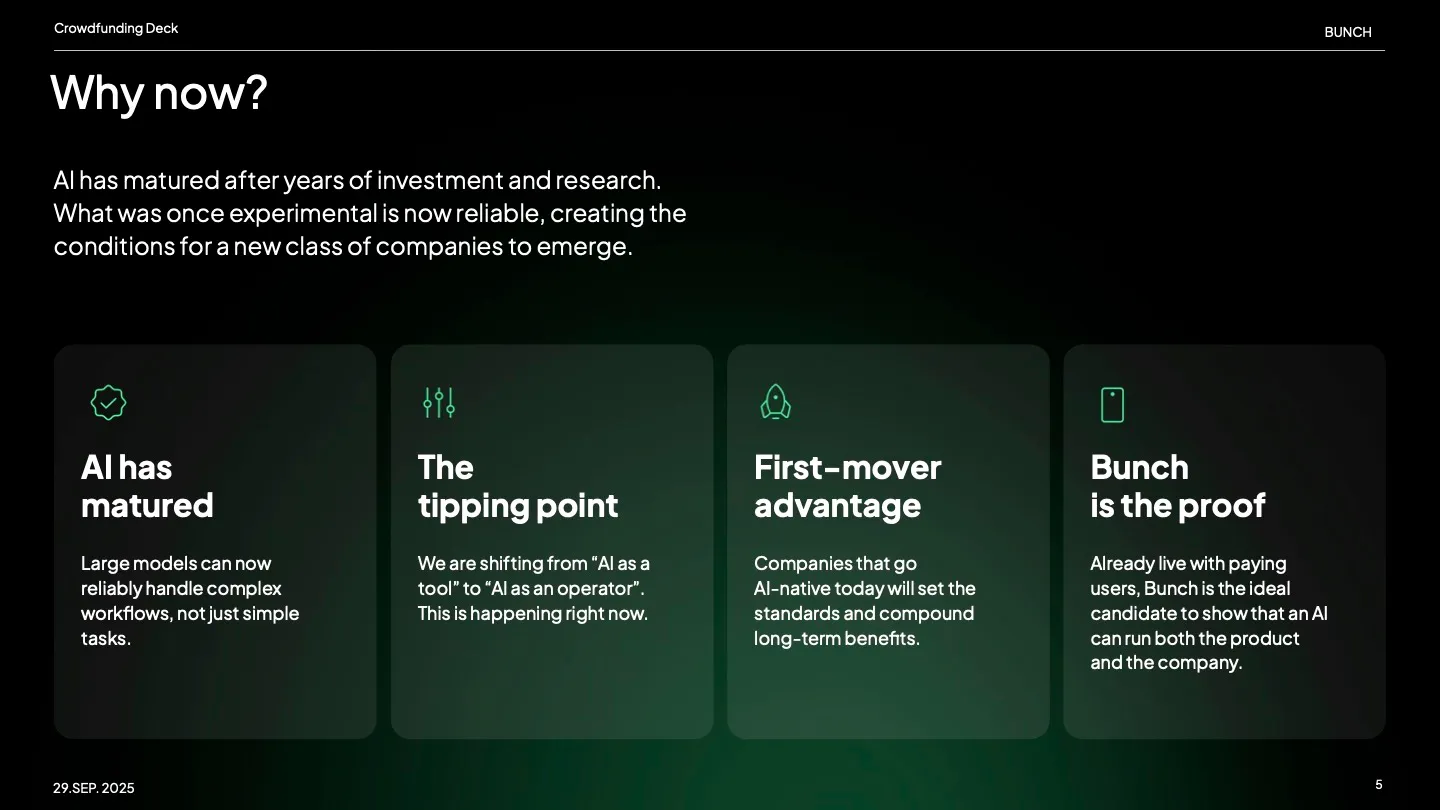 Crowdfunding Deck

BUNCH

Why now?

AI has matured after years of investment and research. What was once experimental is now reliable, creating the conditions for a new class of companies to emerge.

AI has matured

Large models can now reliably handle complex workflows, not just simple tasks.

The tipping point

We are shifting from “AI as a tool” to “AI as an operator”. This is happening right now.

First-mover advantage

Companies that go AI-native today will set the standards and compound long-term benefits.

Bunch is the proof

Already live with paying users, Bunch is the ideal candidate to show that an AI can run both the product and the company.

29.SEP. 2025

5